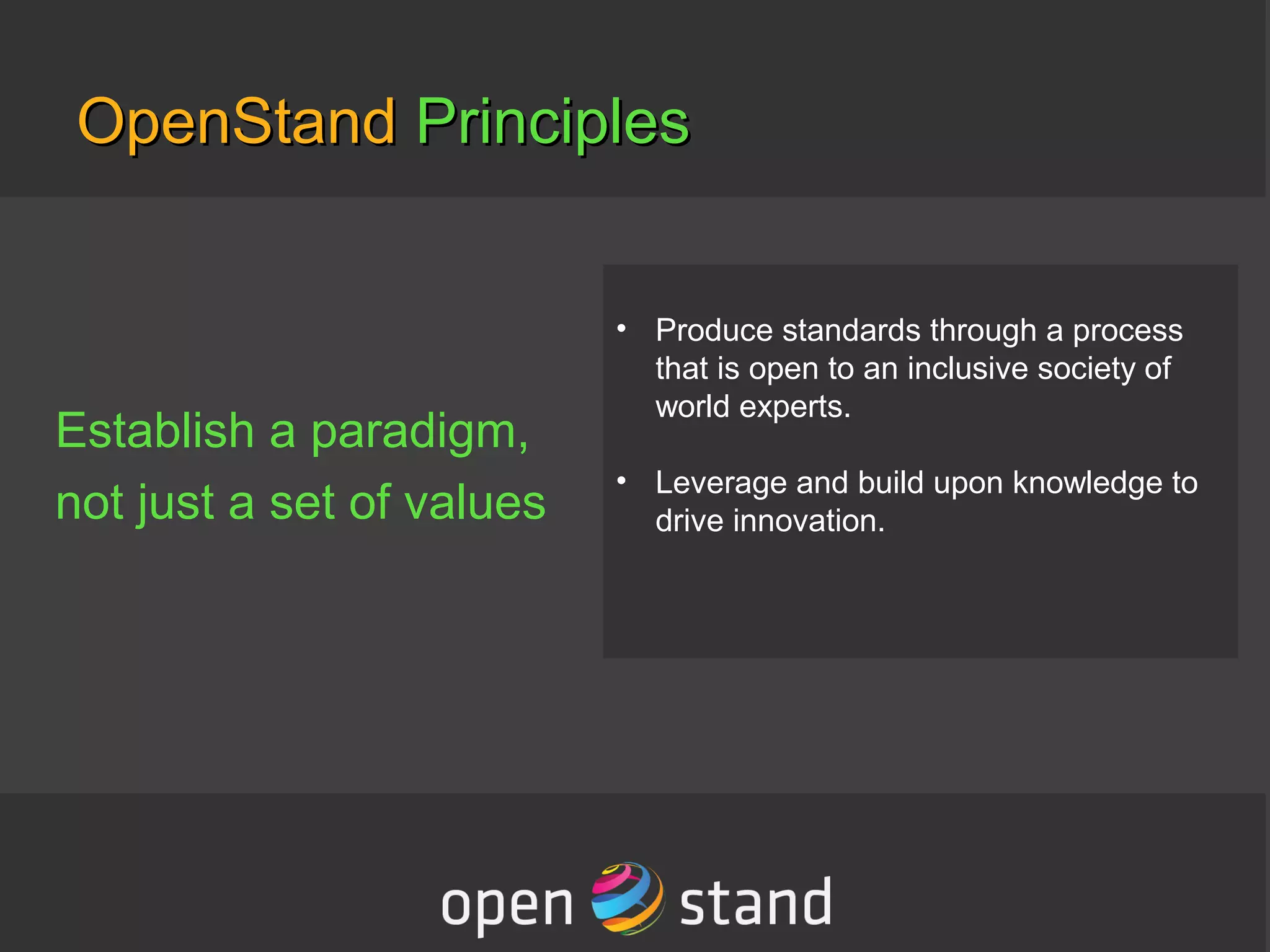 OpenStand Principles

Establish a paradigm, not just a set of values

• Produce standards through a process that is open to an inclusive society of world experts.

• Leverage and build upon knowledge to drive innovation.

open stand